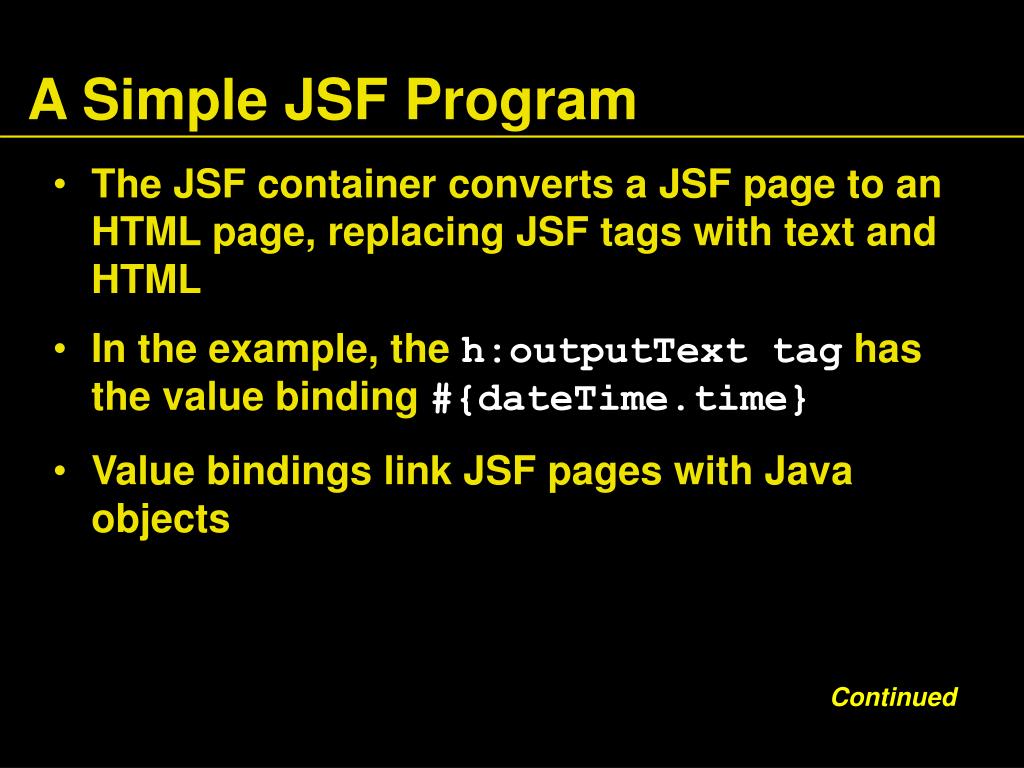 A Simple JSF Program

• The JSF container converts a JSF page to an HTML page, replacing JSF tags with text and HTML

• In the example, the h:outputText tag has the value binding #{dateTime.time}

• Value bindings link JSF pages with Java objects

Continued